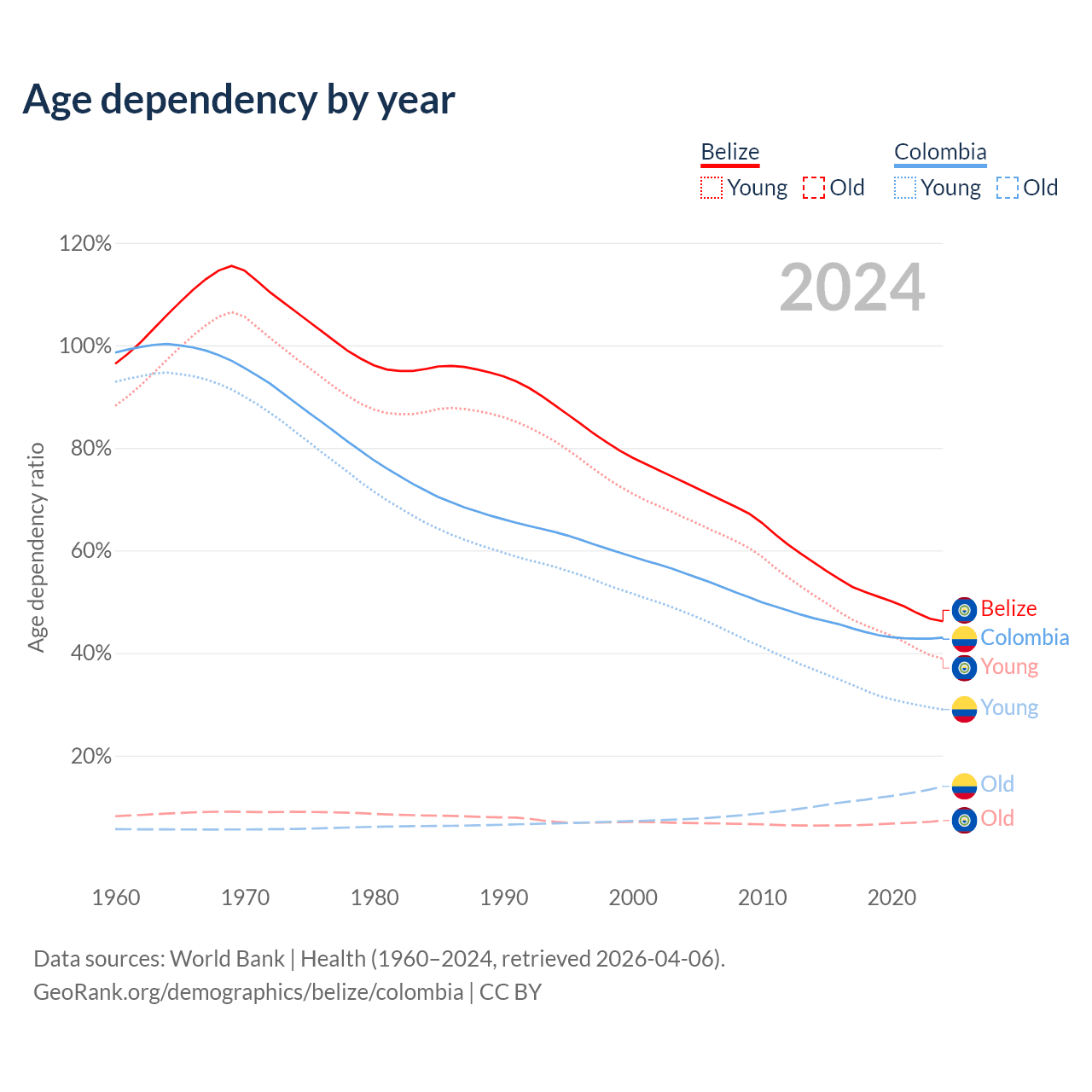 Age dependency by year

Belize
Young Old

Colombia
Young Old

2024

120%
100%
80%
60%
40%
20%

Age dependency ratio

Belize
Colombia
Young
Young
Old
Old

1960
1970
1980
1990
2000
2010
2020

Data sources: World Bank | Health (1960–2024, retrieved 2026-04-06).
GeoRank.org/demographics/belize/colombia | CC BY